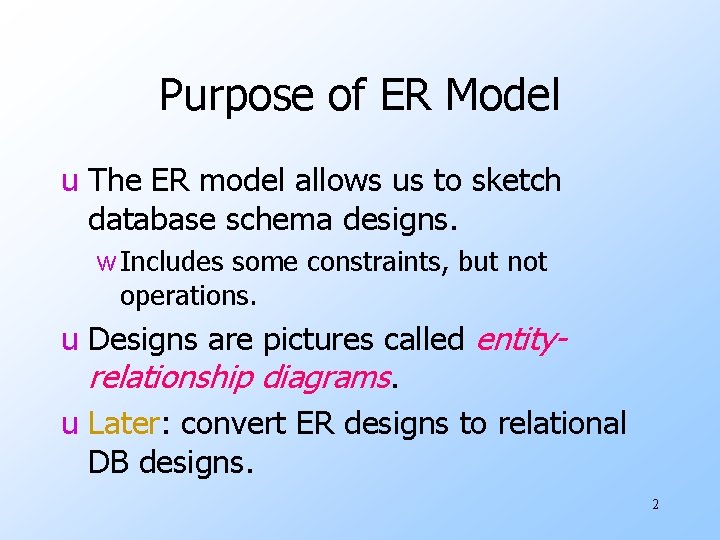 Purpose of ER Model

u The ER model allows us to sketch database schema designs.

w Includes some constraints, but not operations.

u Designs are pictures called entity-relationship diagrams.

u Later: convert ER designs to relational DB designs.

2